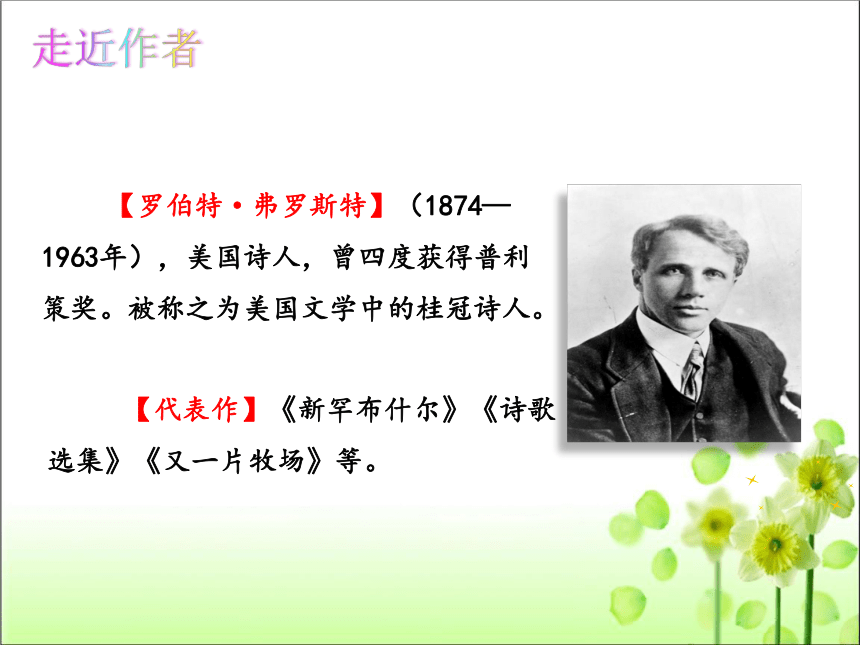 走近作者

【罗伯特·弗罗斯特】（1874—1963年），美国诗人，曾四度获得普利策奖。被称之为美国文学中的桂冠诗人。

【代表作】《新罕布什尔》《诗歌选集》《又一片牧场》等。